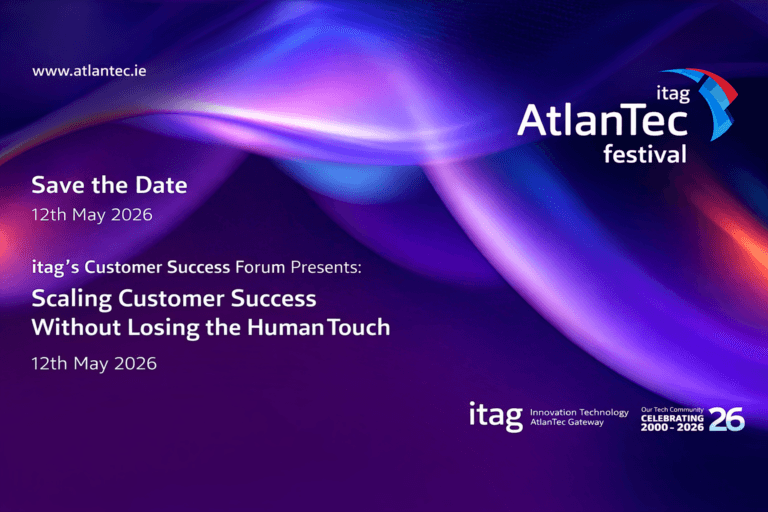 www.atlantec.ie

itag
AtlanTec
festival

Save the Date
12th May 2026

itag's Customer Success Forum Presents:
Scaling Customer Success Without Losing the Human Touch
12th May 2026

itag Innovation Technology AtlanTec Gateway

Our Tech Community
CELEBRATING 2000 - 2026 26